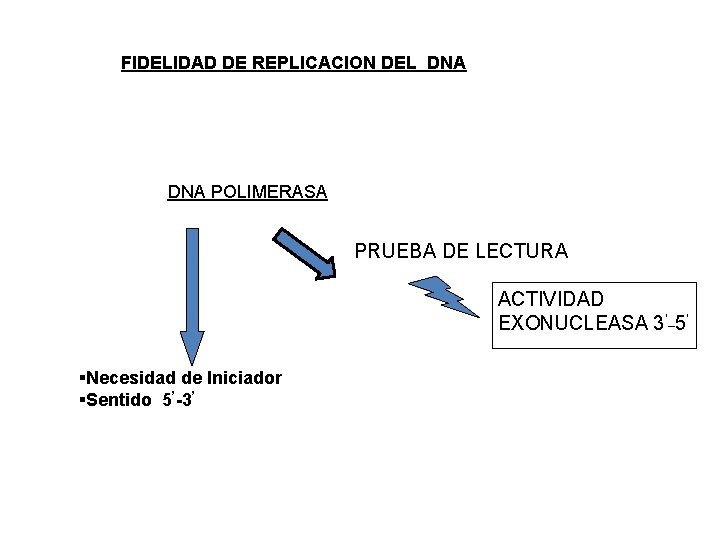 FIDELIDAD DE REPLICACION DEL DNA

DNA POLIMERASA

PRUEBA DE LECTURA

ACTIVIDAD EXONUCLEASA 3'-5'

▪Necesidad de Iniciador
▪Sentido 5'-3'